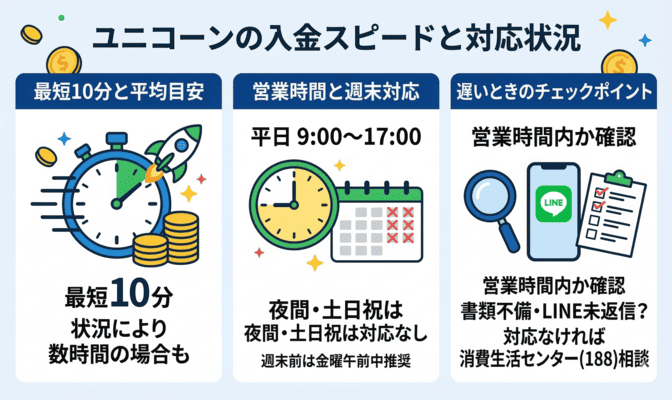 ユニコーンの入金スピードと対応状況

最短10分と平均目安

最短10分
状況により
数時間の場合も

営業時間と週末対応

平日 9:00〜17:00

夜間・土日祝は
夜間・土日祝は対応なし

週末前は金曜午前中推奨

遅いときのチェックポイント

営業時間内か確認

LINE

営業時間内か確認
書類不備・LINE未返信？
対応なければ
消費生活センター(188)相談